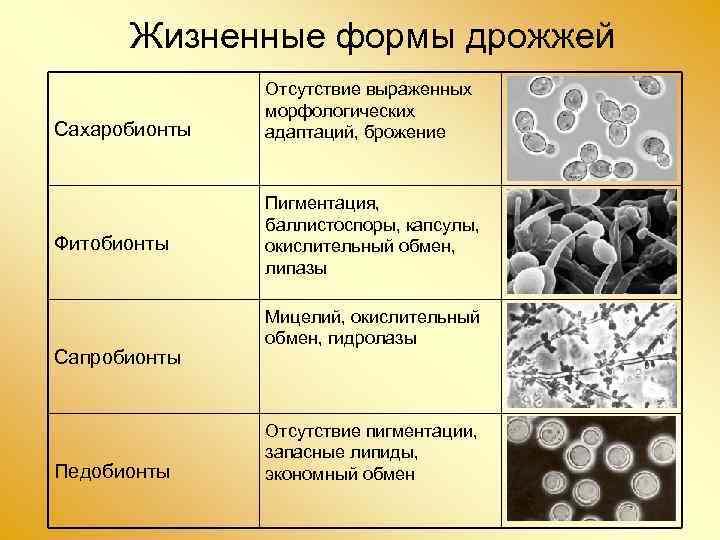 Жизненные формы дрожжей

| | | |
|---|---|---|
| Сахаробионты | Отсутствие выраженных морфологических адаптаций, брожение | |
| Фитобионты | Пигментация, баллистоспоры, капсулы, окислительный обмен, липазы | |
| Сапробионты | Мицелий, окислительный обмен, гидролазы | |
| Педобионты | Отсутствие пигментации, запасные липиды, экономный обмен | |